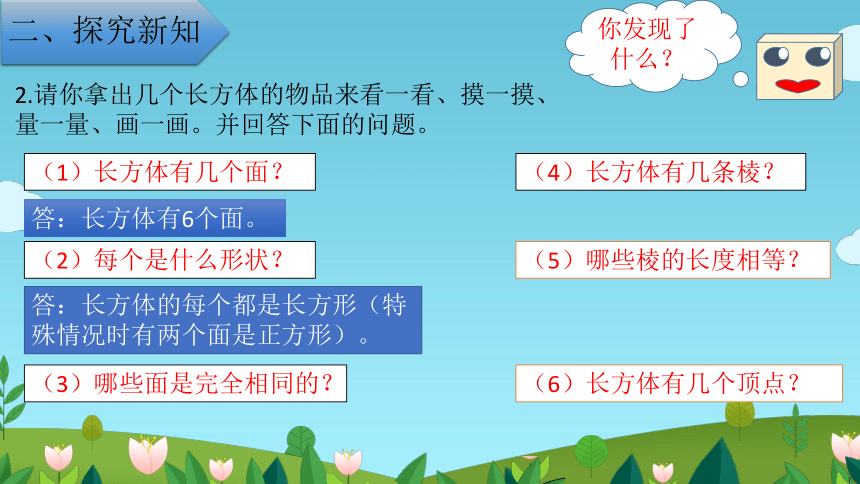 二、探究新知

你发现了什么？

2.请你拿出几个长方体的物品来看一看、摸一摸、量一量、画一画。并回答下面的问题。

（1）长方体有几个面？

答：长方体有6个面。

（2）每个是什么形状？

答：长方体的每个都是长方形（特殊情况时有两个面是正方形）。

（3）哪些面是完全相同的？

（4）长方体有几条棱？

（5）哪些棱的长度相等？

（6）长方体有几个顶点？